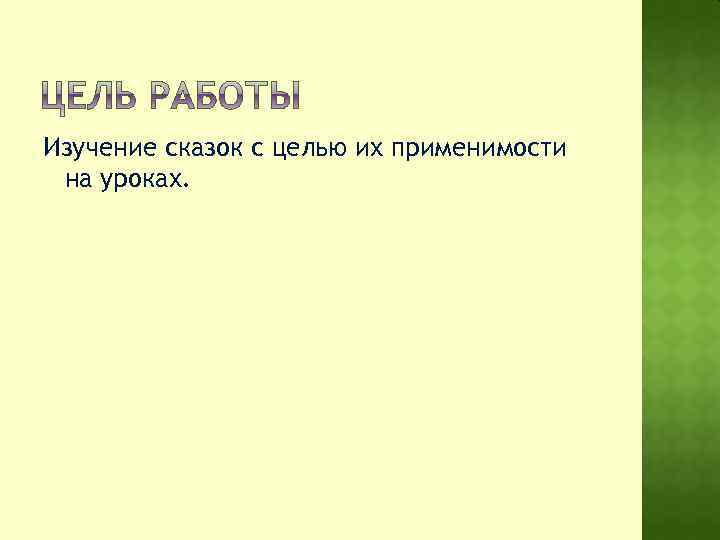 ЦЕЛЬ РАБОТЫ

Изучение сказок с целью их применимости на уроках.